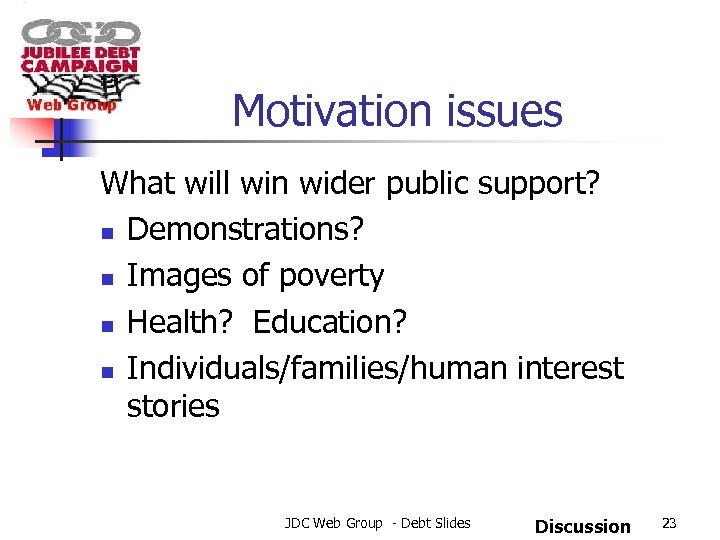 JUBILEE DEBT CAMPAIGN
Web Group

Motivation issues

What will win wider public support?
- Demonstrations?
- Images of poverty
- Health? Education?
- Individuals/families/human interest stories

JDC Web Group - Debt Slides
Discussion
23